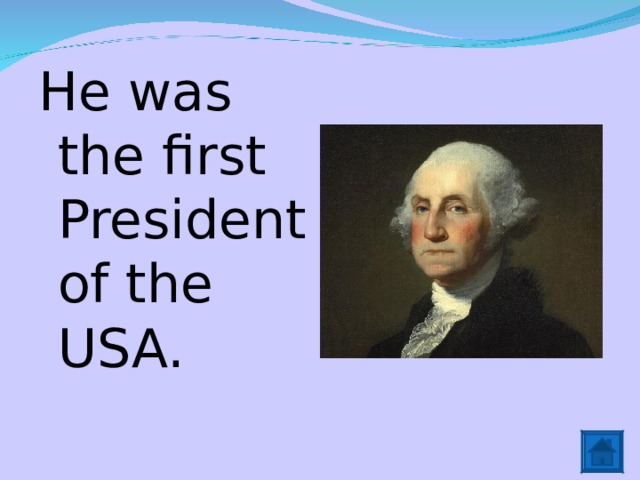 He was the first President of the USA.